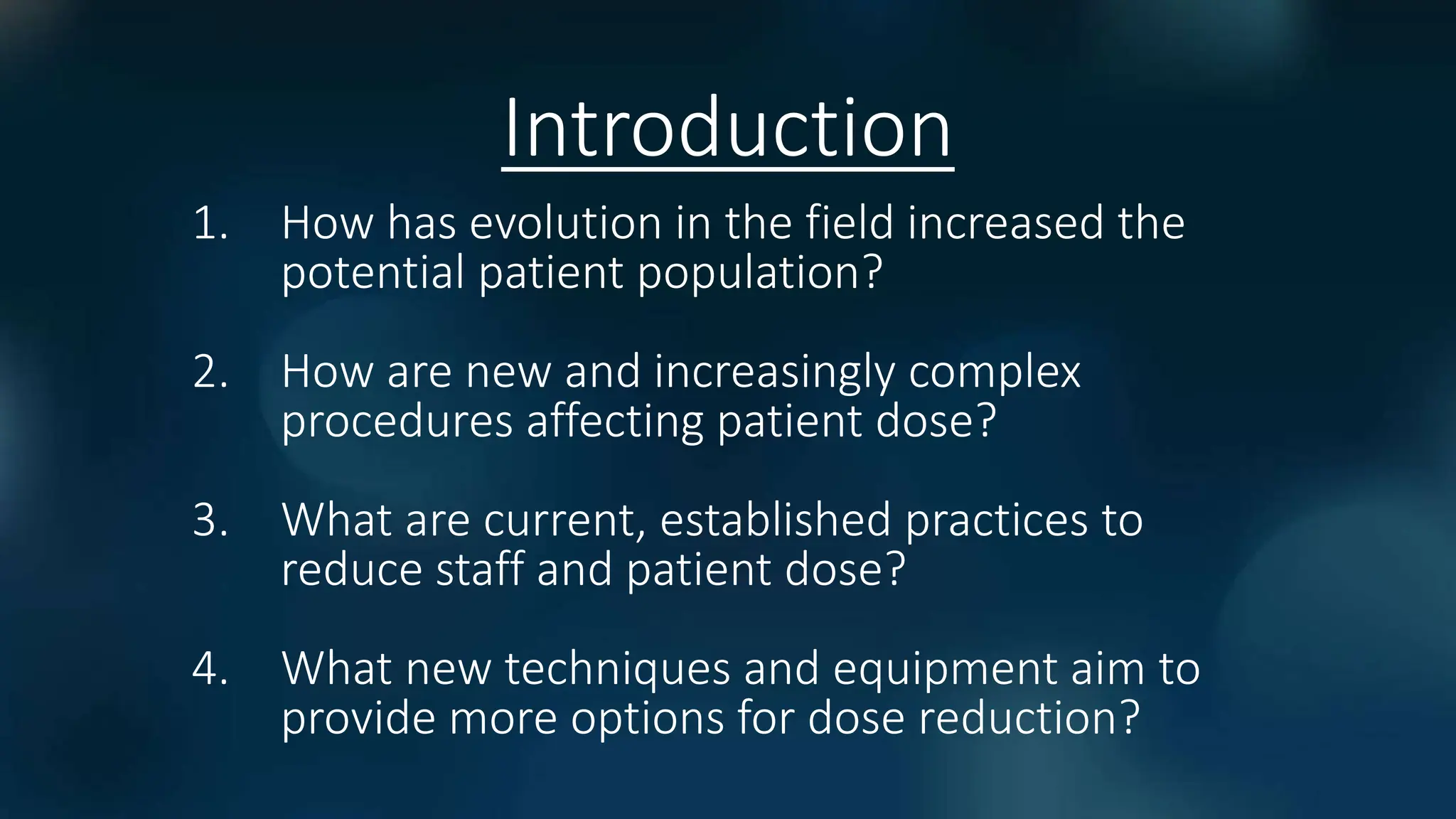 Introduction

1. How has evolution in the field increased the potential patient population?

2. How are new and increasingly complex procedures affecting patient dose?

3. What are current, established practices to reduce staff and patient dose?

4. What new techniques and equipment aim to provide more options for dose reduction?